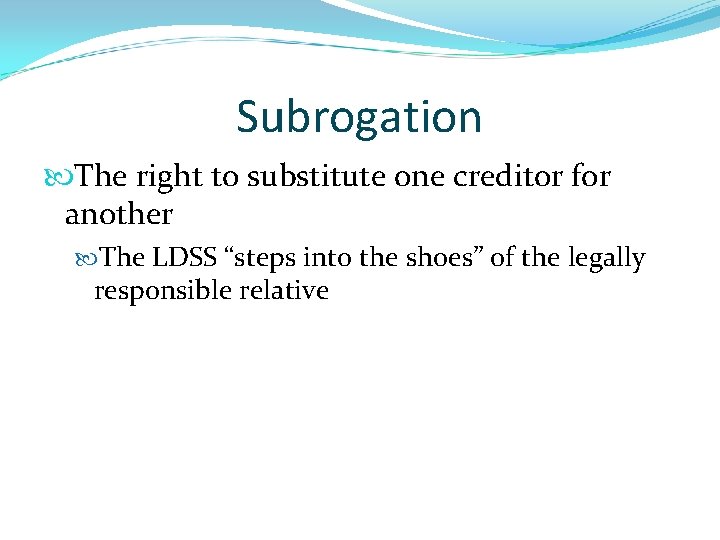 Subrogation

The right to substitute one creditor for another

The LDSS “steps into the shoes” of the legally responsible relative